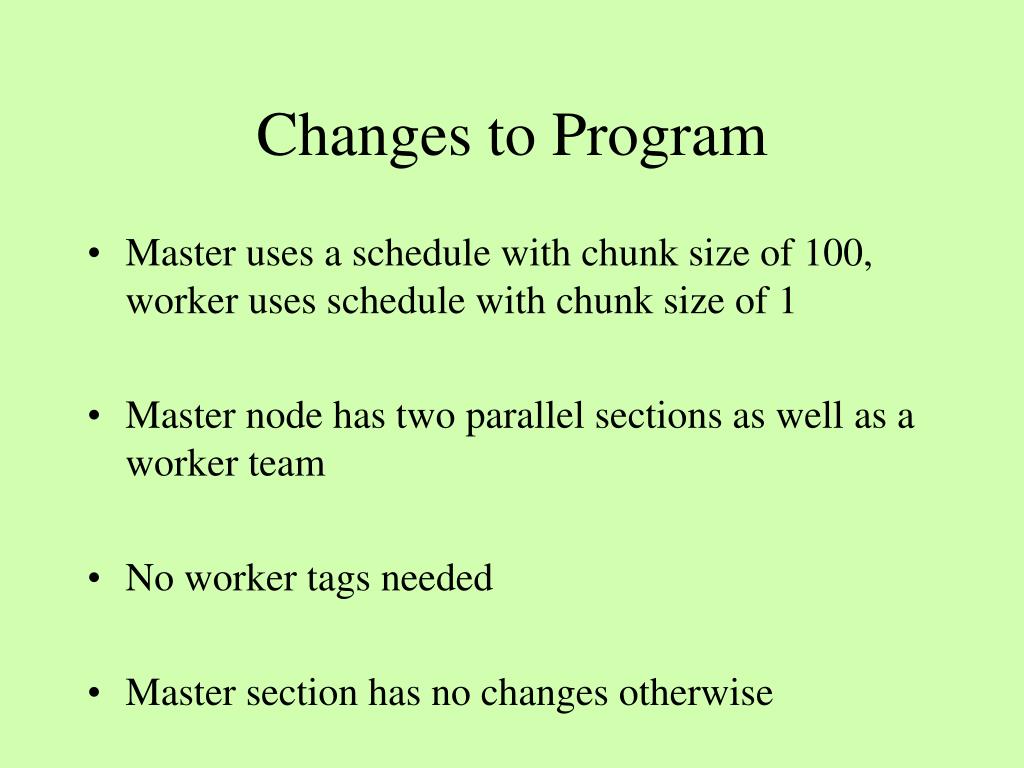 Changes to Program

• Master uses a schedule with chunk size of 100, worker uses schedule with chunk size of 1

• Master node has two parallel sections as well as a worker team

• No worker tags needed

• Master section has no changes otherwise